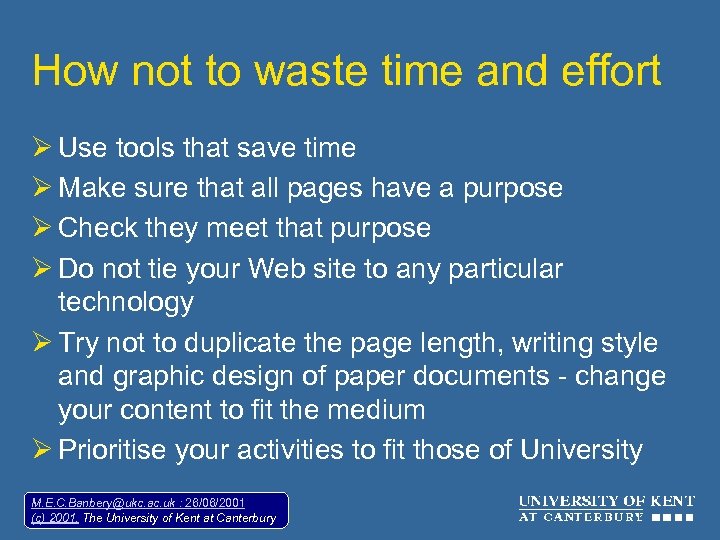 How not to waste time and effort

➢ Use tools that save time
➢ Make sure that all pages have a purpose
➢ Check they meet that purpose
➢ Do not tie your Web site to any particular technology
➢ Try not to duplicate the page length, writing style and graphic design of paper documents - change your content to fit the medium
➢ Prioritise your activities to fit those of University

M.E.C.Banbery@ukc.ac.uk : 26/06/2001
(c) 2001, The University of Kent at Canterbury

UNIVERSITY OF KENT
AT CANTERBURY